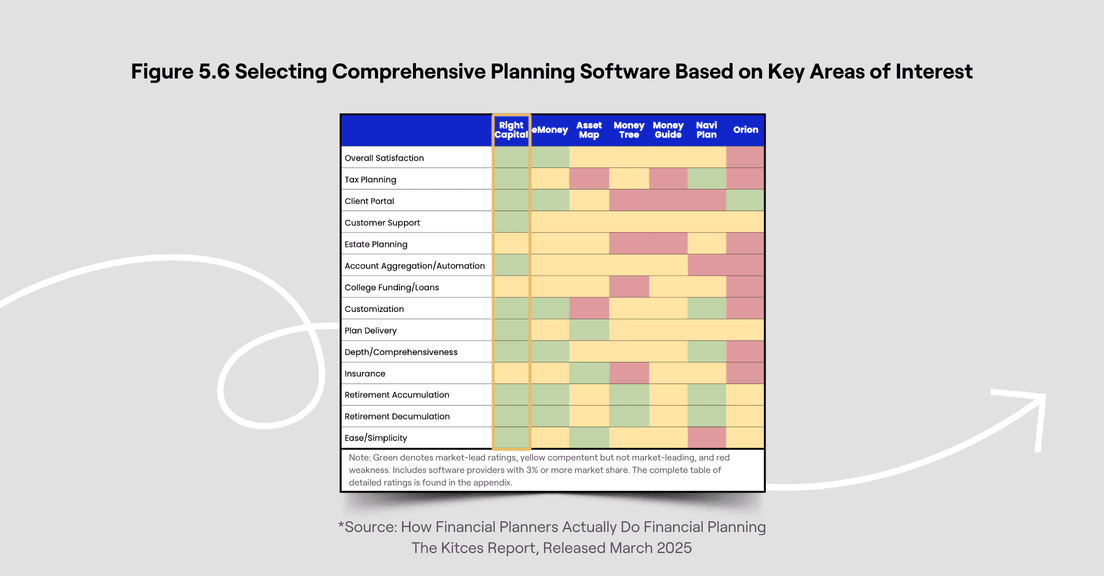 Figure 5.6 Selecting Comprehensive Planning Software Based on Key Areas of Interest

| | Right Capital | eMoney | Asset Map | Money Tree | Money Guide | Navi Plan | Orion |
|---|---|---|---|---|---|---|---|
| Overall Satisfaction | | | | | | | |
| Tax Planning | | | | | | | |
| Client Portal | | | | | | | |
| Customer Support | | | | | | | |
| Estate Planning | | | | | | | |
| Account Aggregation/Automation | | | | | | | |
| College Funding/Loans | | | | | | | |
| Customization | | | | | | | |
| Plan Delivery | | | | | | | |
| Depth/Comprehensiveness | | | | | | | |
| Insurance | | | | | | | |
| Retirement Accumulation | | | | | | | |
| Retirement Decumulation | | | | | | | |
| Ease/Simplicity | | | | | | | |

Note: Green denotes market-lead ratings, yellow compentent but not market-leading, and red weakness. Includes software providers with 3% or more market share. The complete table of detailed ratings is found in the appendix.

*Source: How Financial Planners Actually Do Financial Planning
The Kitces Report, Released March 2025